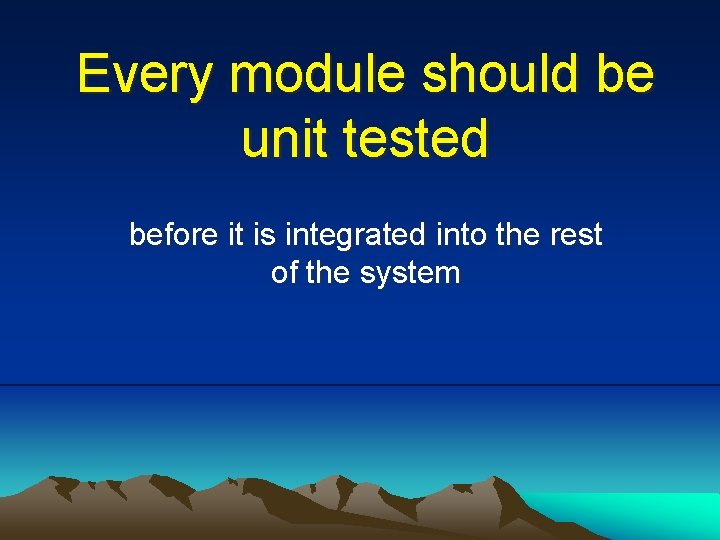 Every module should be unit tested

before it is integrated into the rest of the system